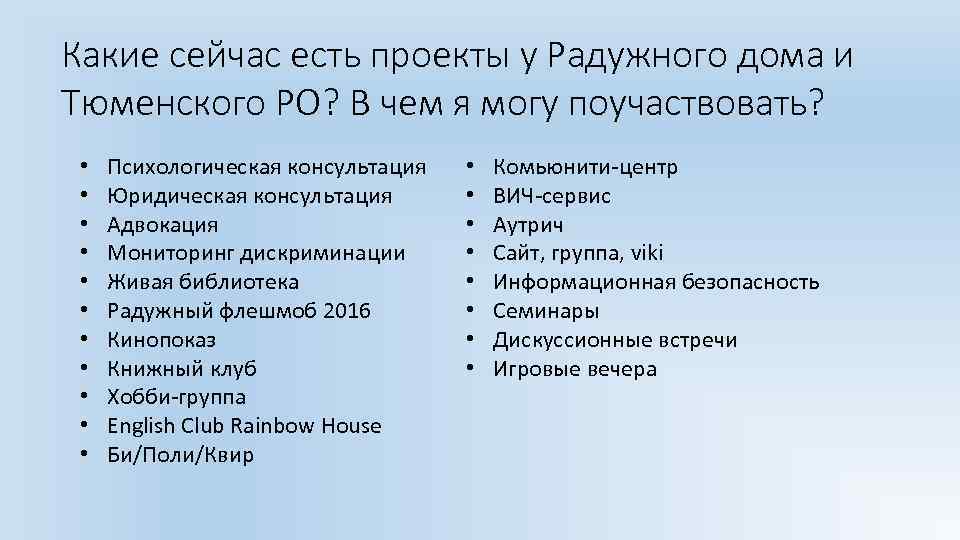 Какие сейчас есть проекты у Радужного дома и Тюменского РО? В чем я могу поучаствовать?

• Психологическая консультация
• Юридическая консультация
• Адвокация
• Мониторинг дискриминации
• Живая библиотека
• Радужный флешмоб 2016
• Кинопоказ
• Книжный клуб
• Хобби-группа
• English Club Rainbow House
• Би/Поли/Квир

• Комьюнити-центр
• ВИЧ-сервис
• Аутрич
• Сайт, группа, viki
• Информационная безопасность
• Семинары
• Дискуссионные встречи
• Игровые вечера